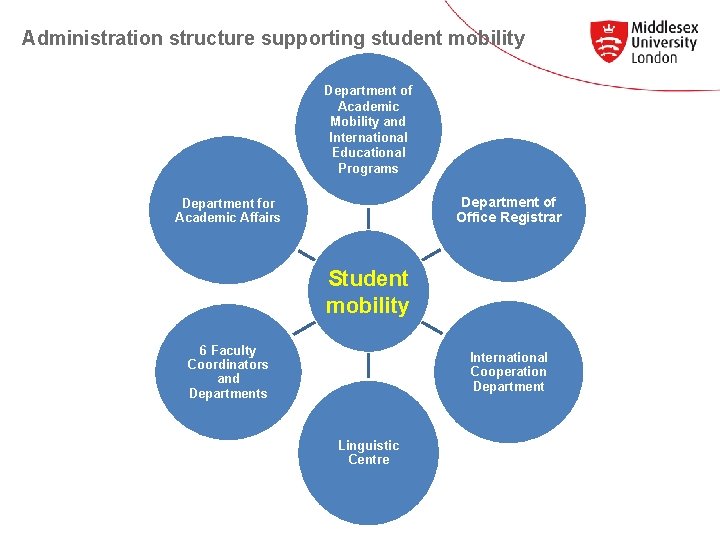 Administration structure supporting student mobility

Middlesex University London

Department of Academic Mobility and International Educational Programs

Department for Academic Affairs

Department of Office Registrar

Student mobility

6 Faculty Coordinators and Departments

International Cooperation Department

Linguistic Centre